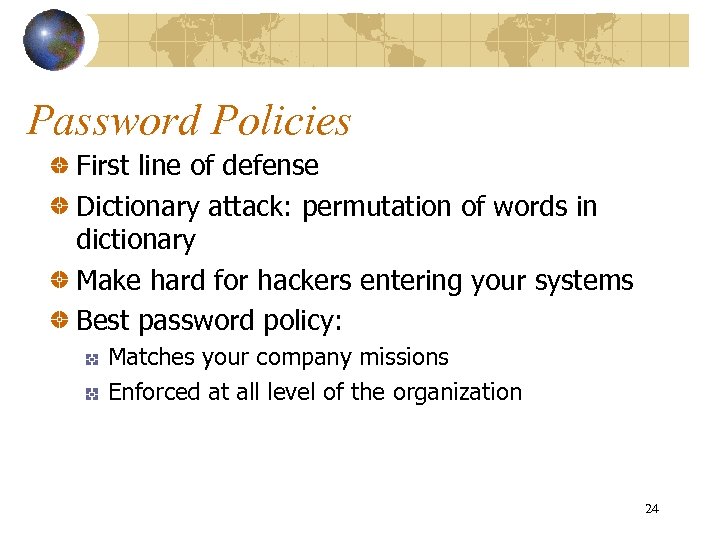 Password Policies

First line of defense

Dictionary attack: permutation of words in dictionary

Make hard for hackers entering your systems

Best password policy:

Matches your company missions

Enforced at all level of the organization

24